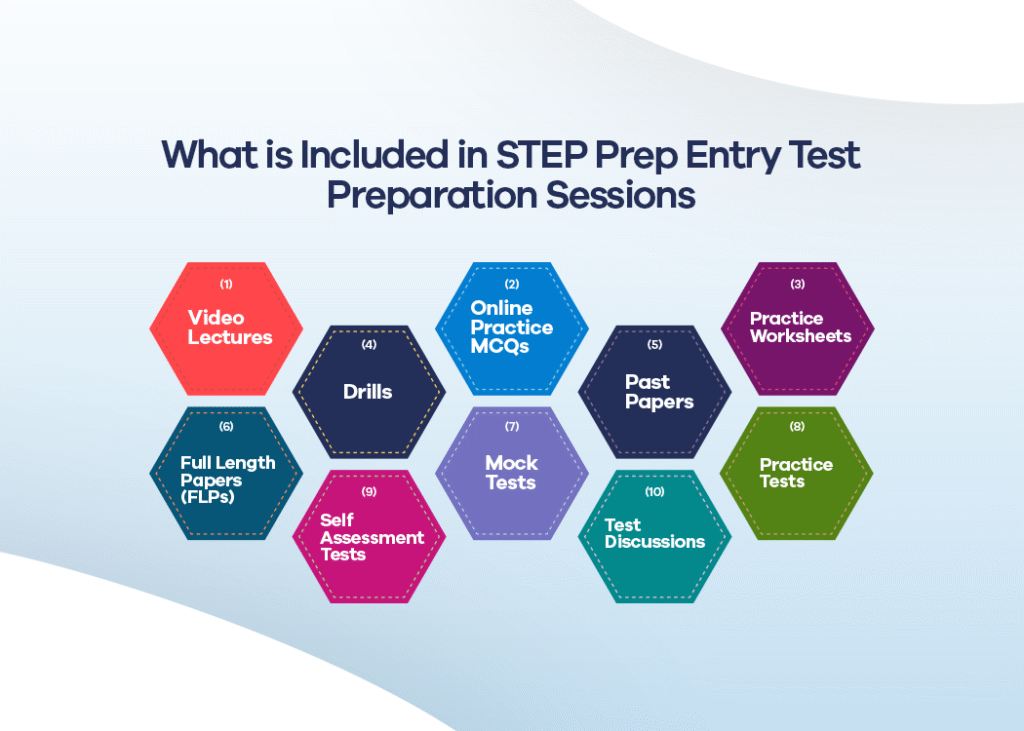 What is Included in STEP Prep Entry Test Preparation Sessions

(1)
Video Lectures

(2)
Online Practice MCQs

(3)
Practice Worksheets

(4)
Drills

(5)
Past Papers

(6)
Full Length Papers (FLPs)

(7)
Mock Tests

(8)
Practice Tests

(9)
Self Assessment Tests

(10)
Test Discussions